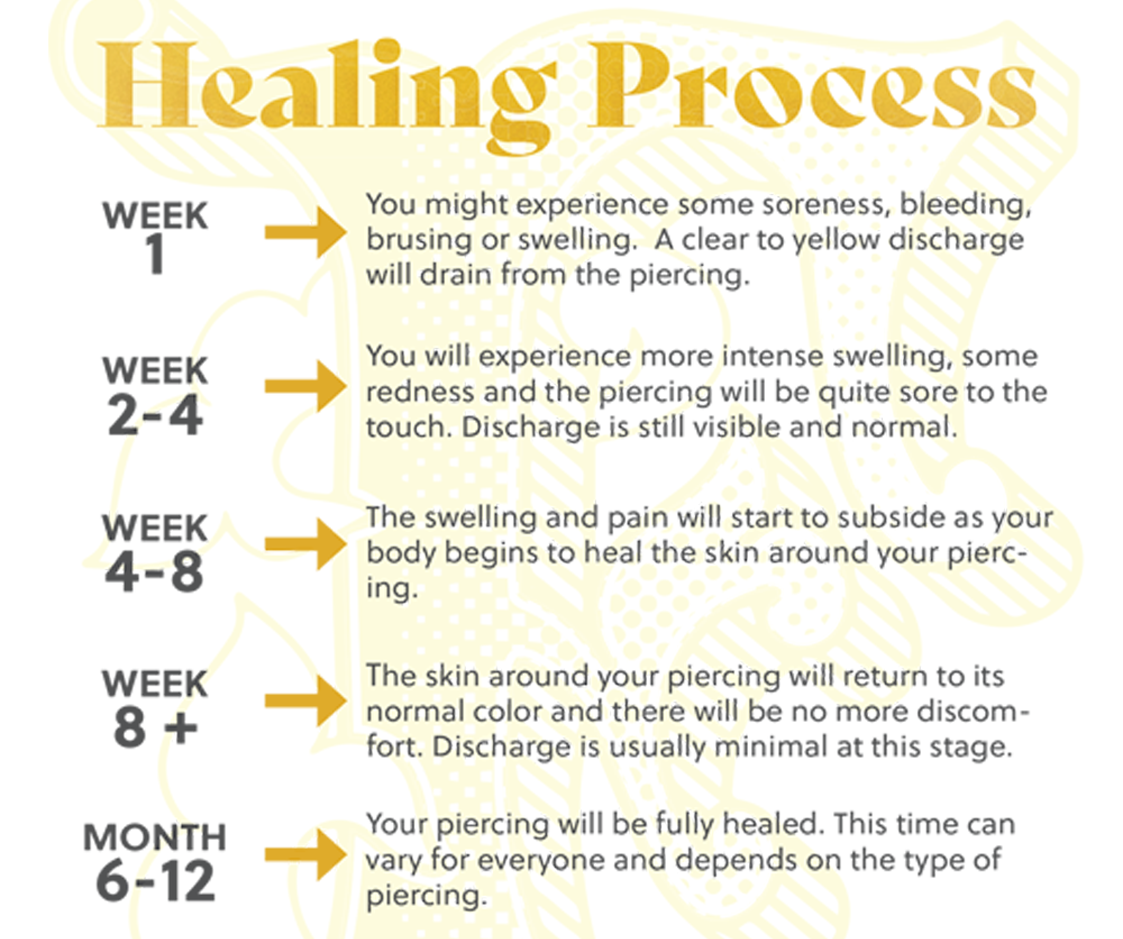 Healing Process

WEEK 1

You might experience some soreness, bleeding, brusing or swelling. A clear to yellow discharge will drain from the piercing.

WEEK 2-4

You will experience more intense swelling, some redness and the piercing will be quite sore to the touch. Discharge is still visible and normal.

WEEK 4-8

The swelling and pain will start to subside as your body begins to heal the skin around your piercing.

WEEK 8 +

The skin around your piercing will return to its normal color and there will be no more discomfort. Discharge is usually minimal at this stage.

MONTH 6-12

Your piercing will be fully healed. This time can vary for everyone and depends on the type of piercing.